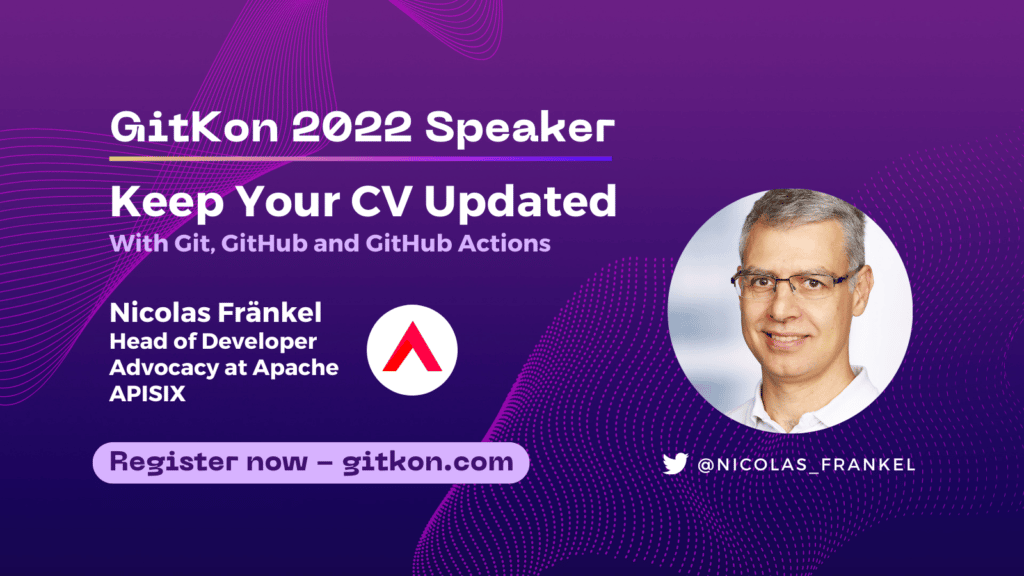 GitKon 2022 Speaker

Keep Your CV Updated

With Git, GitHub and GitHub Actions

Nicolas Fränkel
Head of Developer Advocacy at Apache APISIX

Register now – gitkon.com

@NICOLAS_FRANKEL